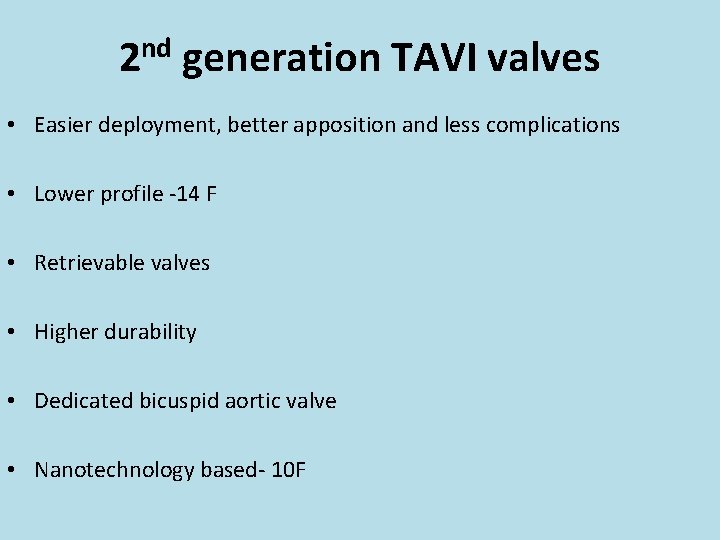 2nd generation TAVI valves

• Easier deployment, better apposition and less complications

• Lower profile -14 F

• Retrievable valves

• Higher durability

• Dedicated bicuspid aortic valve

• Nanotechnology based- 10F